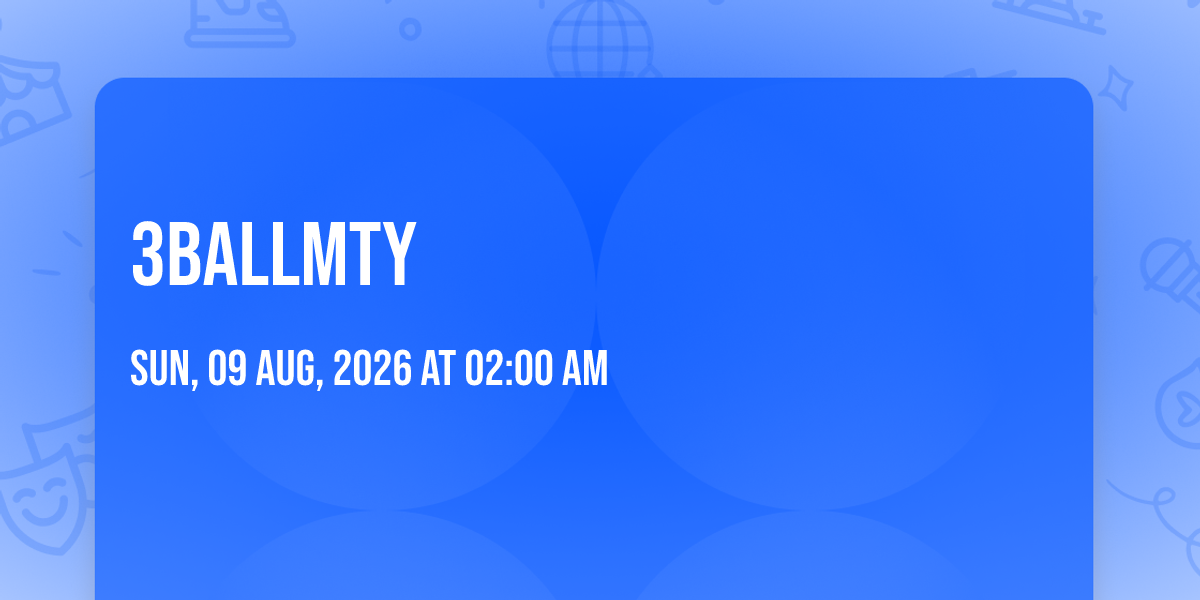 3BALLMTY

SUN, 09 AUG, 2026 AT 02:00 AM